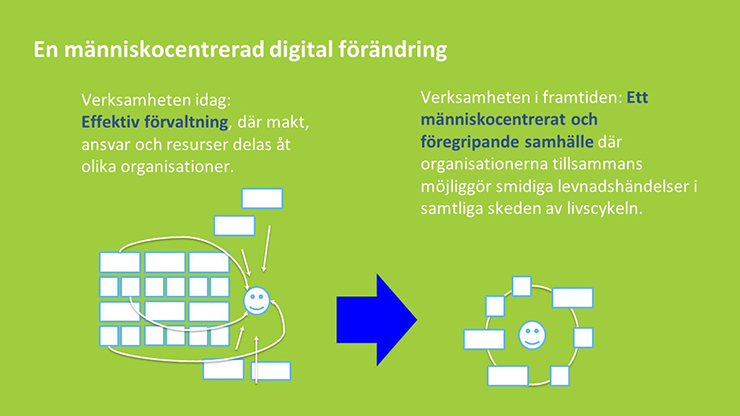 En människocentrerad digital förändring

Verksamheten idag:
Effektiv förvaltning, där makt, ansvar och resurser delas åt olika organisationer.

Verksamheten i framtiden: Ett människocentrerat och föregripande samhälle där organisationerna tillsammans möjliggör smidiga levnadshändelser i samtliga skeden av livscykeln.